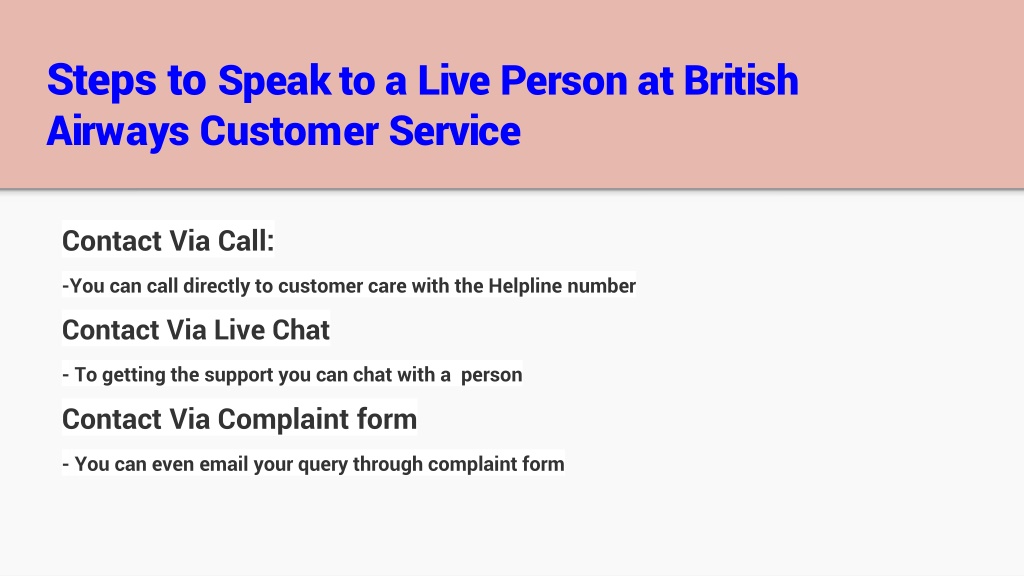 Steps to Speak to a Live Person at British Airways Customer Service

Contact Via Call:

-You can call directly to customer care with the Helpline number

Contact Via Live Chat

- To getting the support you can chat with a person

Contact Via Complaint form

- You can even email your query through complaint form